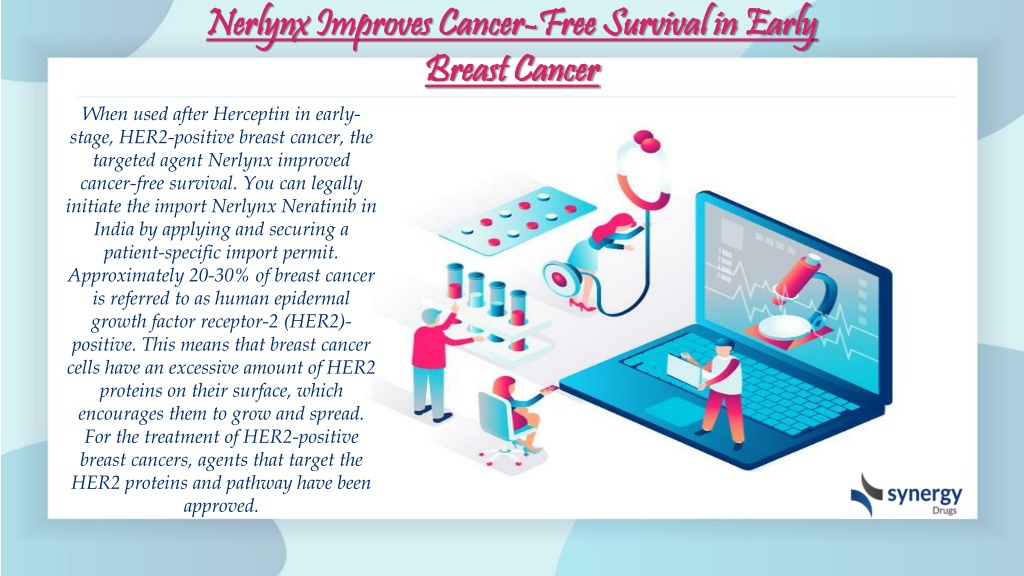 Nerlynx Improves Cancer-Free Survival in Early Breast Cancer

When used after Herceptin in early-stage, HER2-positive breast cancer, the targeted agent Nerlynx improved cancer-free survival. You can legally initiate the import Nerlynx Neratinib in India by applying and securing a patient-specific import permit. Approximately 20-30% of breast cancer is referred to as human epidermal growth factor receptor-2 (HER2)-positive. This means that breast cancer cells have an excessive amount of HER2 proteins on their surface, which encourages them to grow and spread. For the treatment of HER2-positive breast cancers, agents that target the HER2 proteins and pathway have been approved.

synergy
Drugs